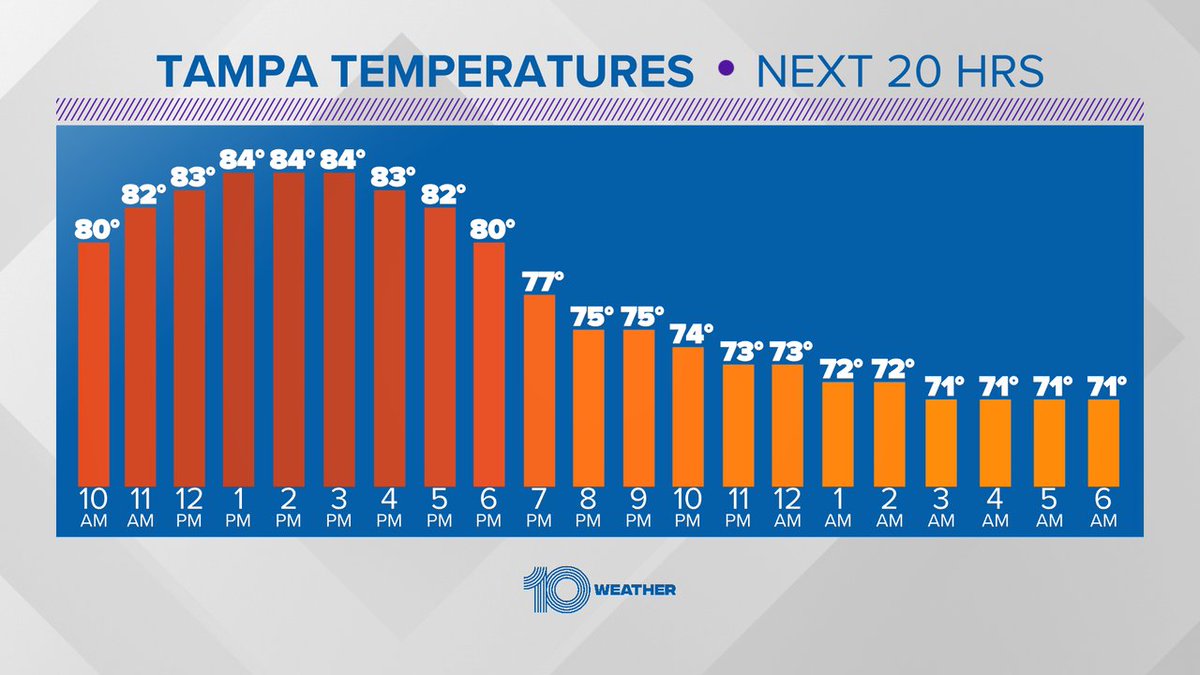 TAMPA TEMPERATURES • NEXT 20 HRS

80° 82° 83° 84° 84° 84° 83° 82° 80° 77° 75° 75° 74° 73° 73° 72° 72° 71° 71° 71° 71°

10 AM 11 AM 12 PM 1 PM 2 PM 3 PM 4 PM 5 PM 6 PM 7 PM 8 PM 9 PM 10 PM 11 PM 12 AM 1 AM 2 AM 3 AM 4 AM 5 AM 6 AM

10 WEATHER